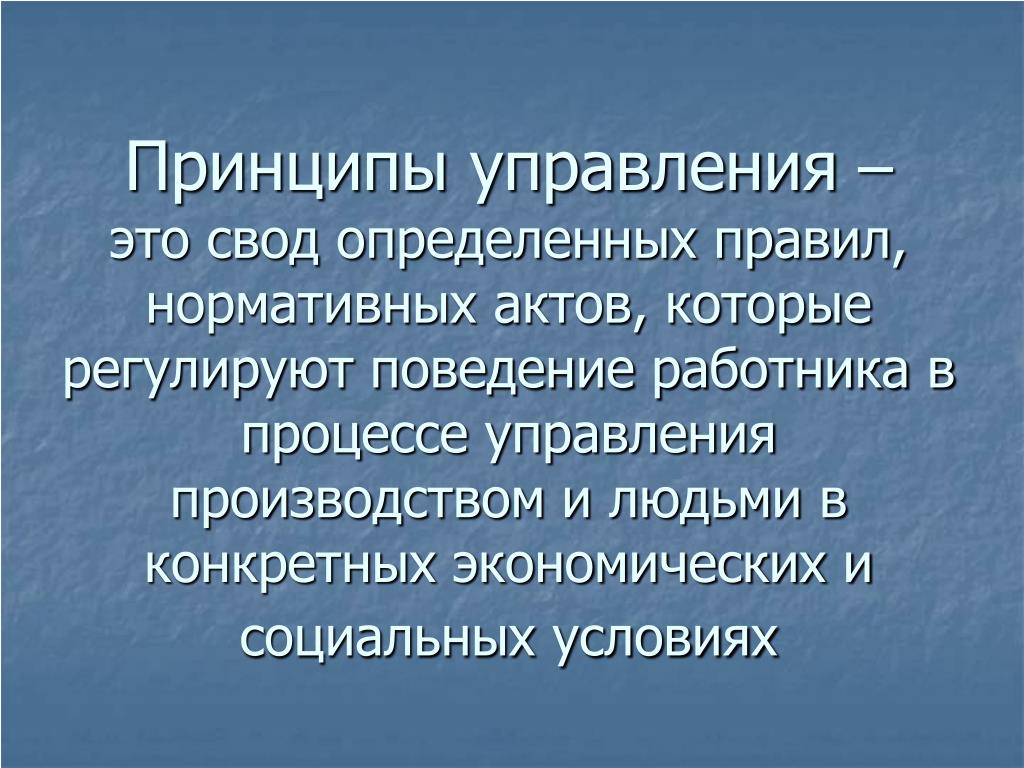 Принципы управления –
это свод определенных правил, нормативных актов, которые регулируют поведение работника в процессе управления производством и людьми в конкретных экономических и социальных условиях